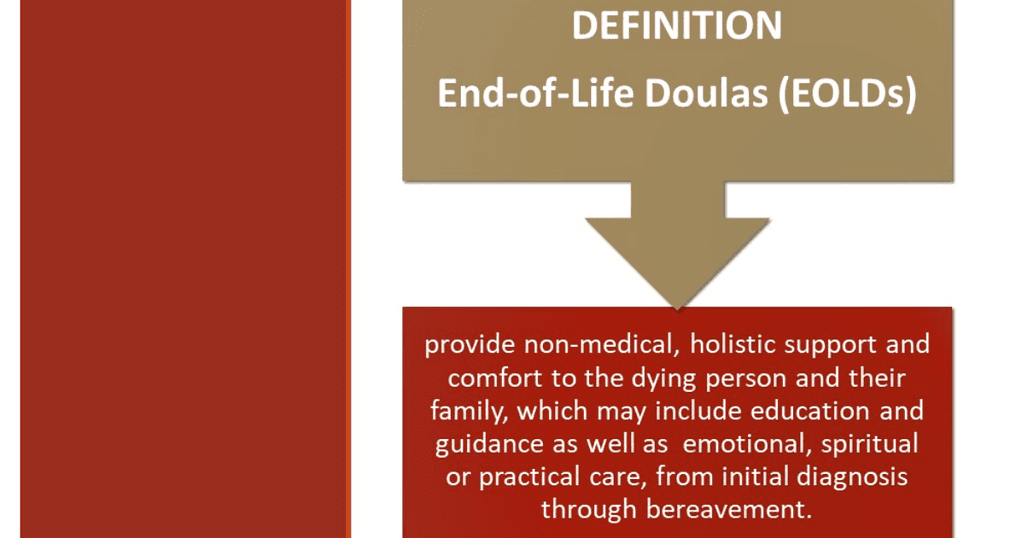 DEFINITION
End-of-Life Doulas (EOLDs)

provide non-medical, holistic support and comfort to the dying person and their family, which may include education and guidance as well as emotional, spiritual or practical care, from initial diagnosis through bereavement.